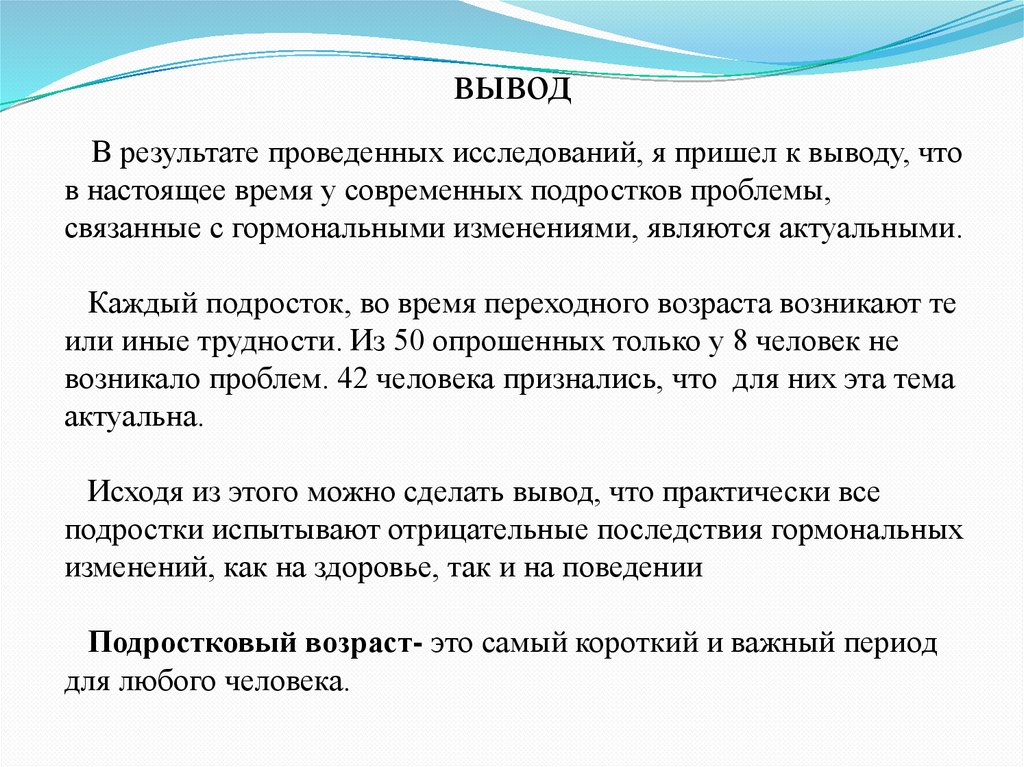 ВЫВОД

В результате проведенных исследований, я пришел к выводу, что в настоящее время у современных подростков проблемы, связанные с гормональными изменениями, являются актуальными.

Каждый подросток, во время переходного возраста возникают те или иные трудности. Из 50 опрошенных только у 8 человек не возникало проблем. 42 человека признались, что для них эта тема актуальна.

Исходя из этого можно сделать вывод, что практически все подростки испытывают отрицательные последствия гормональных изменений, как на здоровье, так и на поведении

Подростковый возраст- это самый короткий и важный период для любого человека.